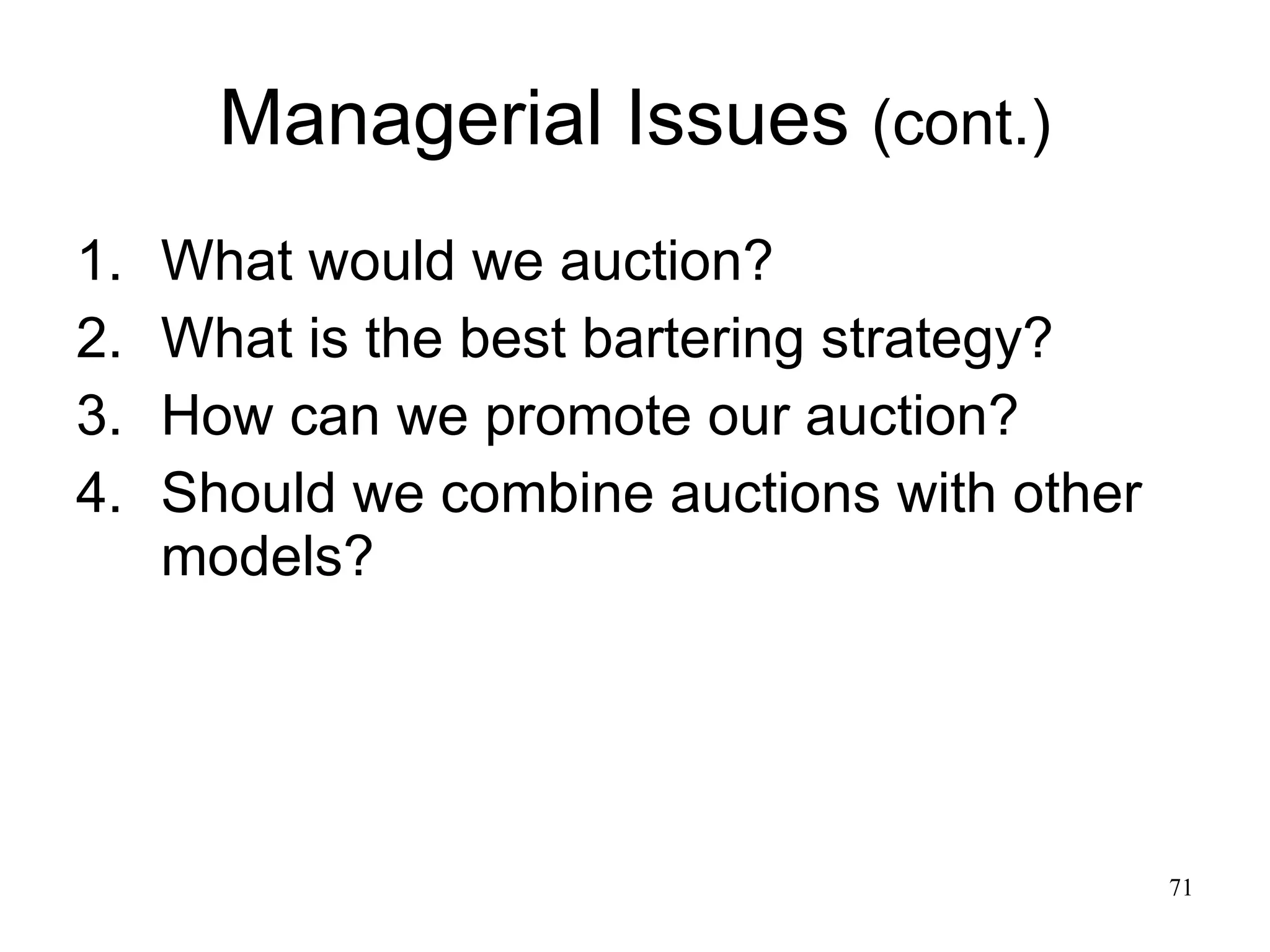 Managerial Issues (cont.)

1. What would we auction?
2. What is the best bartering strategy?
3. How can we promote our auction?
4. Should we combine auctions with other models?

71